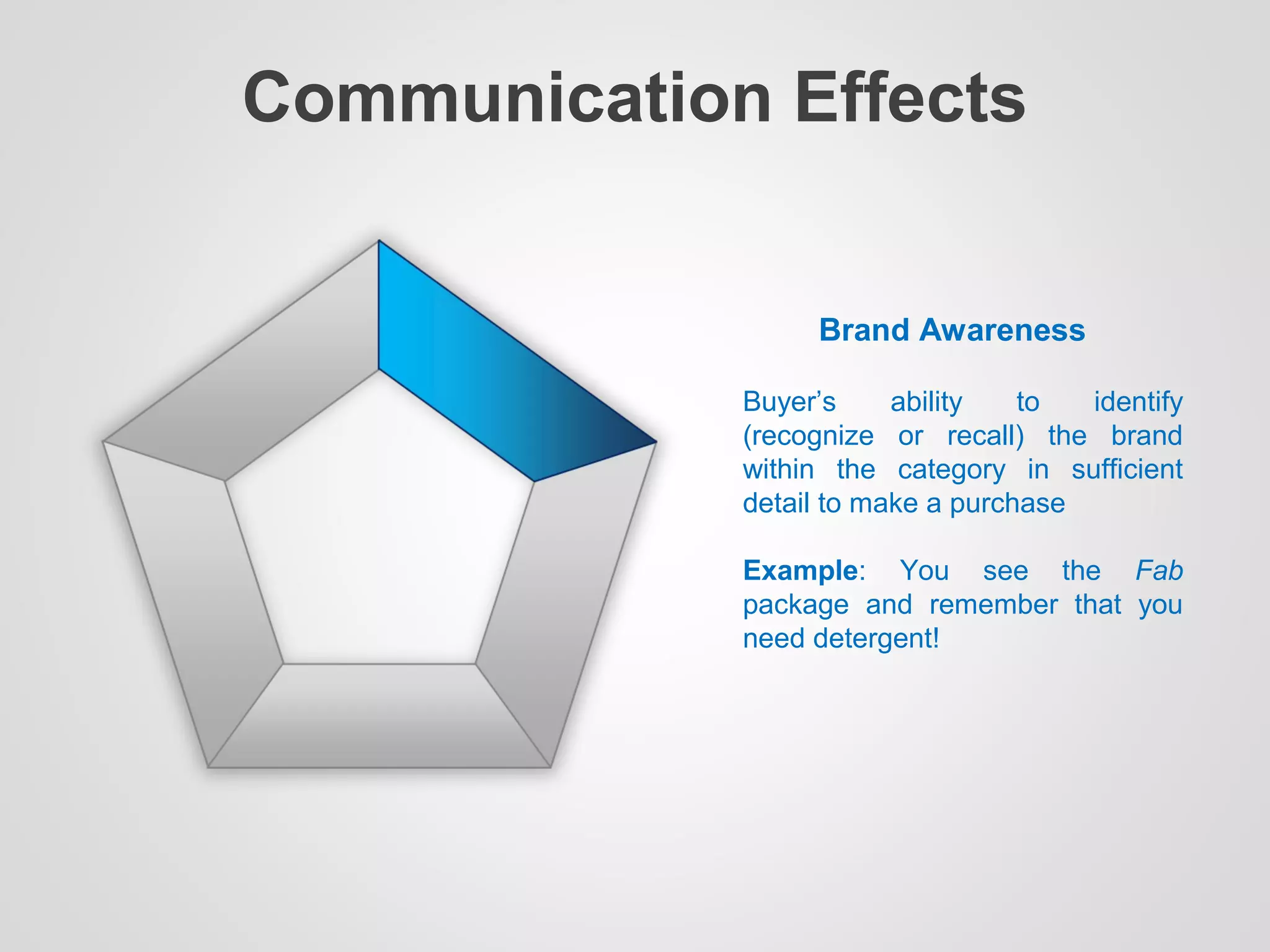 Communication Effects

Brand Awareness

Buyer’s ability to identify (recognize or recall) the brand within the category in sufficient detail to make a purchase

Example: You see the Fab package and remember that you need detergent!